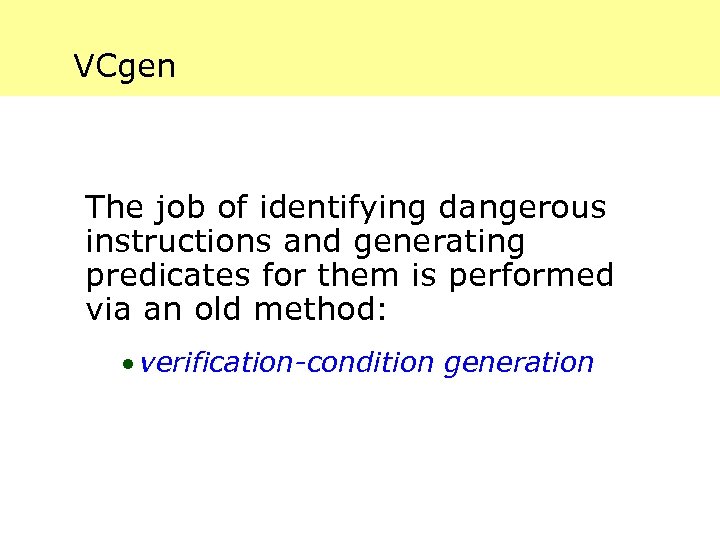 VCgen

The job of identifying dangerous instructions and generating predicates for them is performed via an old method:

• verification-condition generation